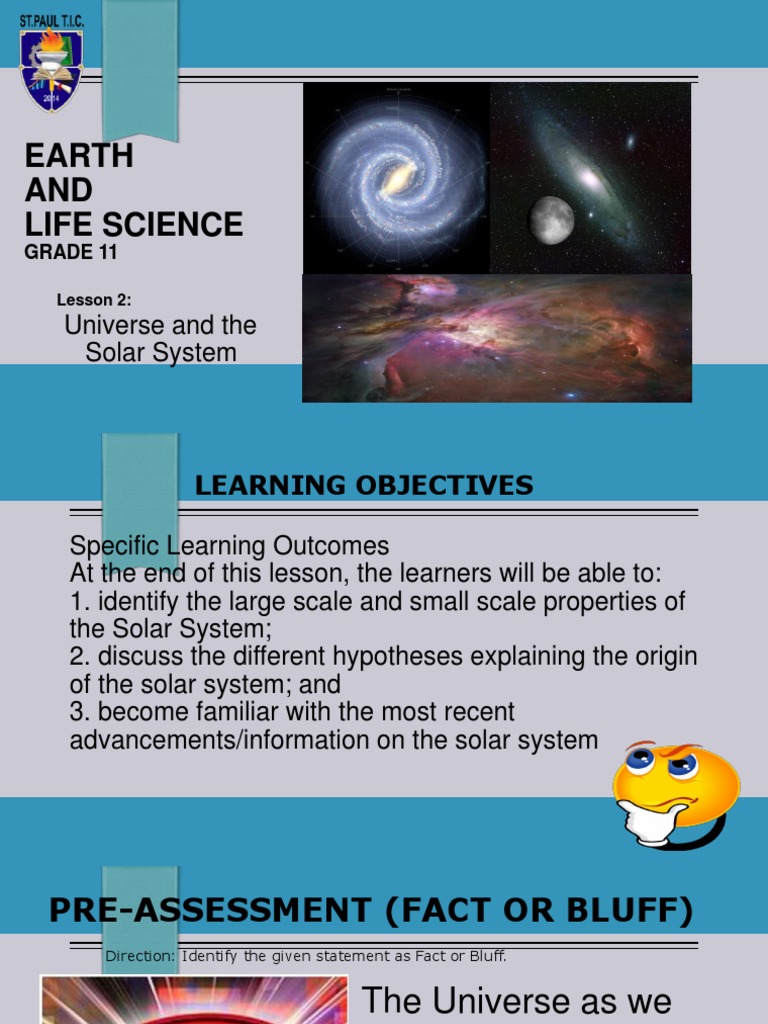 ST.PAUL T.I.C.

2014

EARTH
AND
LIFE SCIENCE
GRADE 11

Lesson 2:
Universe and the Solar System

LEARNING OBJECTIVES

Specific Learning Outcomes
At the end of this lesson, the learners will be able to:
1. identify the large scale and small scale properties of the Solar System;
2. discuss the different hypotheses explaining the origin of the solar system; and
3. become familiar with the most recent advancements/information on the solar system

PRE-ASSESSMENT (FACT OR BLUFF)

Direction: Identify the given statement as Fact or Bluff.

The Universe as we